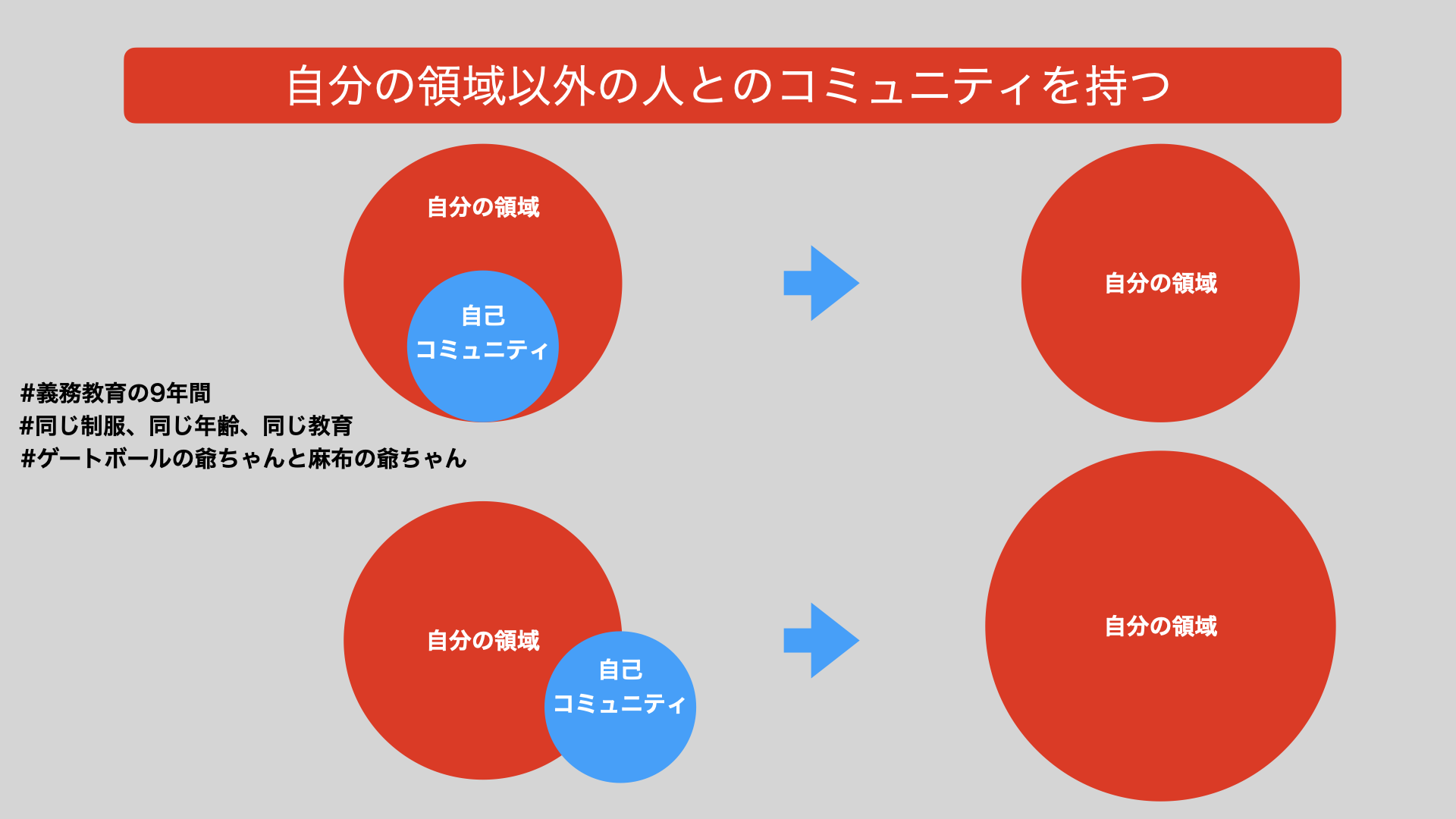 自分の領域以外の人とのコミュニティを持つ

自分の領域

自己
コミュニティ

自分の領域

#義務教育の9年間
#同じ制服、同じ年齢、同じ教育
#ゲートボールの爺ちゃんと麻布の爺ちゃん

自分の領域

自己
コミュニティ

自分の領域